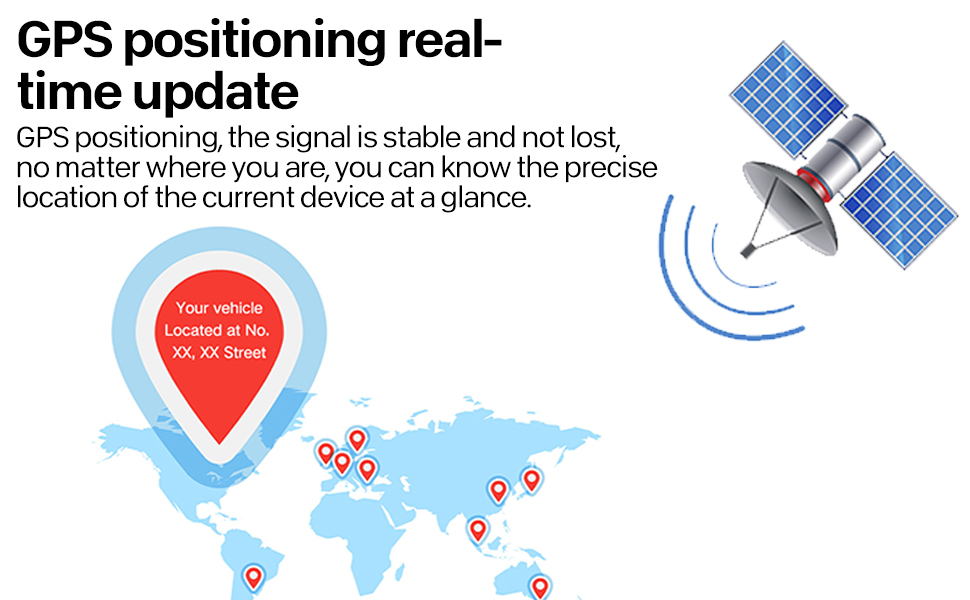 GPS positioning real-time update

GPS positioning, the signal is stable and not lost, no matter where you are, you can know the precise location of the current device at a glance.

Your vehicle Located at No. XX, XX Street